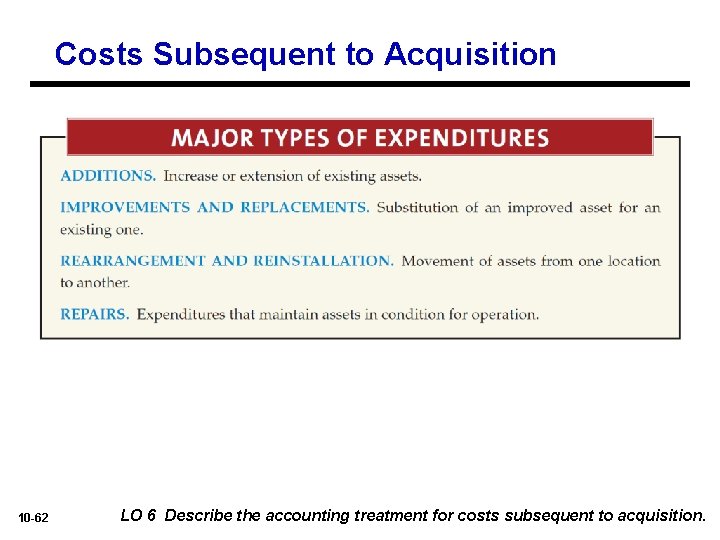 Costs Subsequent to Acquisition

MAJOR TYPES OF EXPENDITURES

ADDITIONS. Increase or extension of existing assets.

IMPROVEMENTS AND REPLACEMENTS. Substitution of an improved asset for an existing one.

REARRANGEMENT AND REINSTALLATION. Movement of assets from one location to another.

REPAIRS. Expenditures that maintain assets in condition for operation.

10-62

LO 6 Describe the accounting treatment for costs subsequent to acquisition.